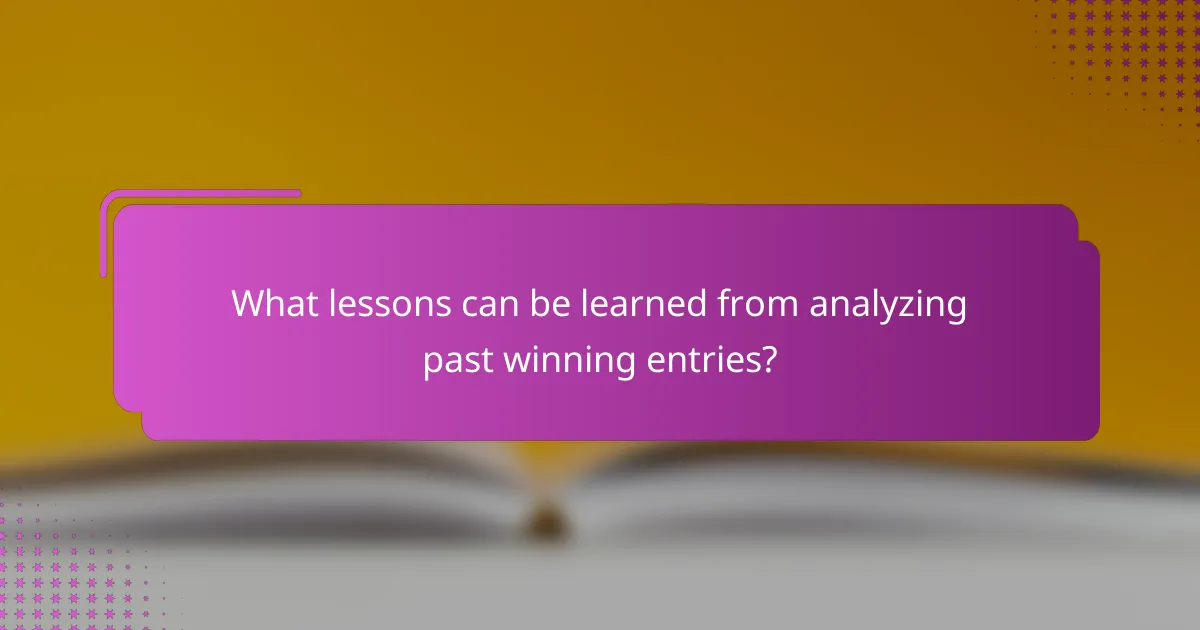 What lessons can be learned from analyzing past winning entries?